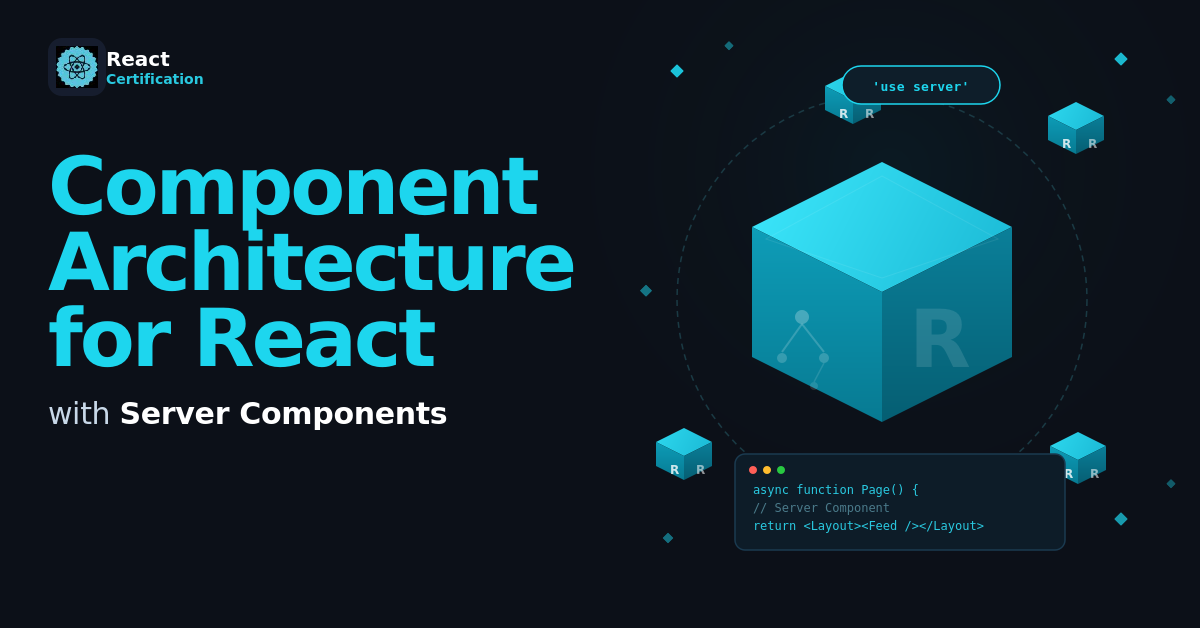 React
Certification

Component Architecture for React

with Server Components

'use server'

R R

R R

R

R R

R R

async function Page() {
// Server Component
return <Layout><Feed /></Layout>